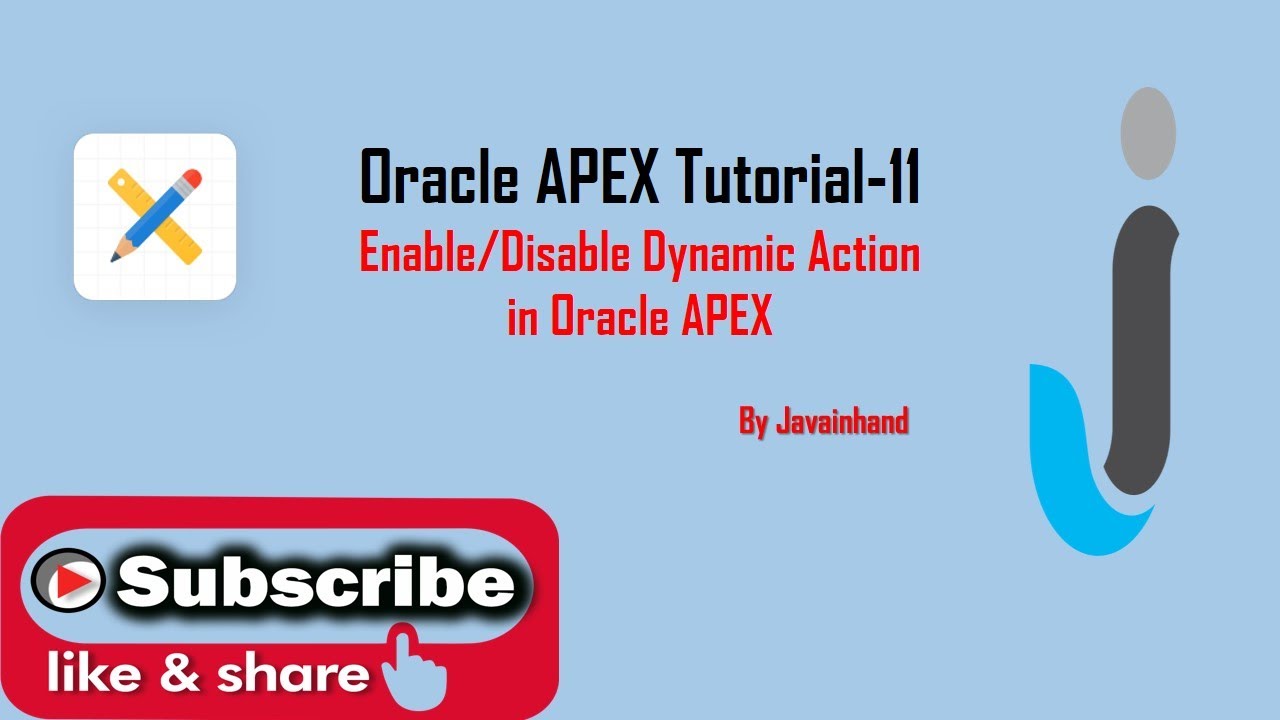 Oracle APEX Tutorial-11
Enable/Disable Dynamic Action in Oracle APEX

By Javainhand

Subscribe
like & share